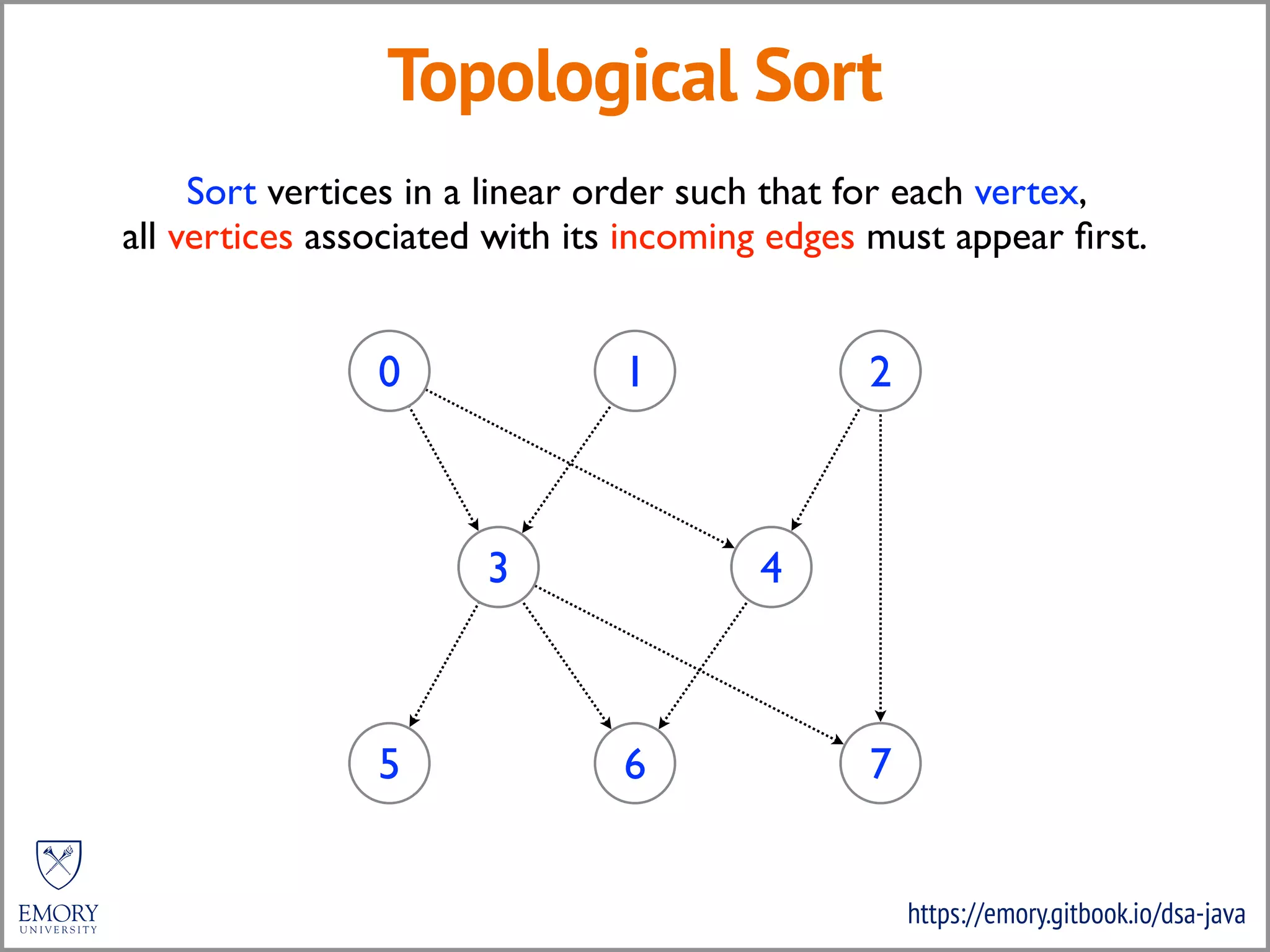 Topological Sort

Sort vertices in a linear order such that for each vertex, all vertices associated with its incoming edges must appear first.

0
1
2
3
4
5
6
7

EMORY
UNIVERSITY

https://emory.gitbook.io/dsa-java